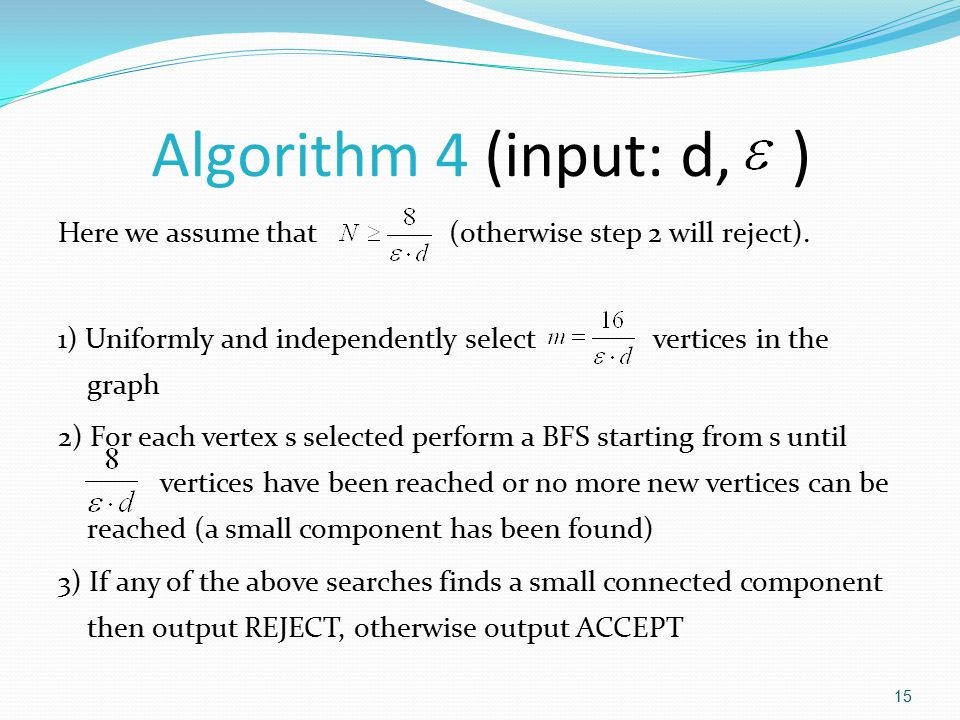 Algorithm 4 (input: d, $\varepsilon$ )

Here we assume that $N \geq \frac{8}{\varepsilon \cdot d}$ (otherwise step 2 will reject).

1) Uniformly and independently select $m = \frac{16}{\varepsilon \cdot d}$ vertices in the graph

2) For each vertex s selected perform a BFS starting from s until $\frac{8}{\varepsilon \cdot d}$ vertices have been reached or no more new vertices can be reached (a small component has been found)

3) If any of the above searches finds a small connected component then output REJECT, otherwise output ACCEPT

15